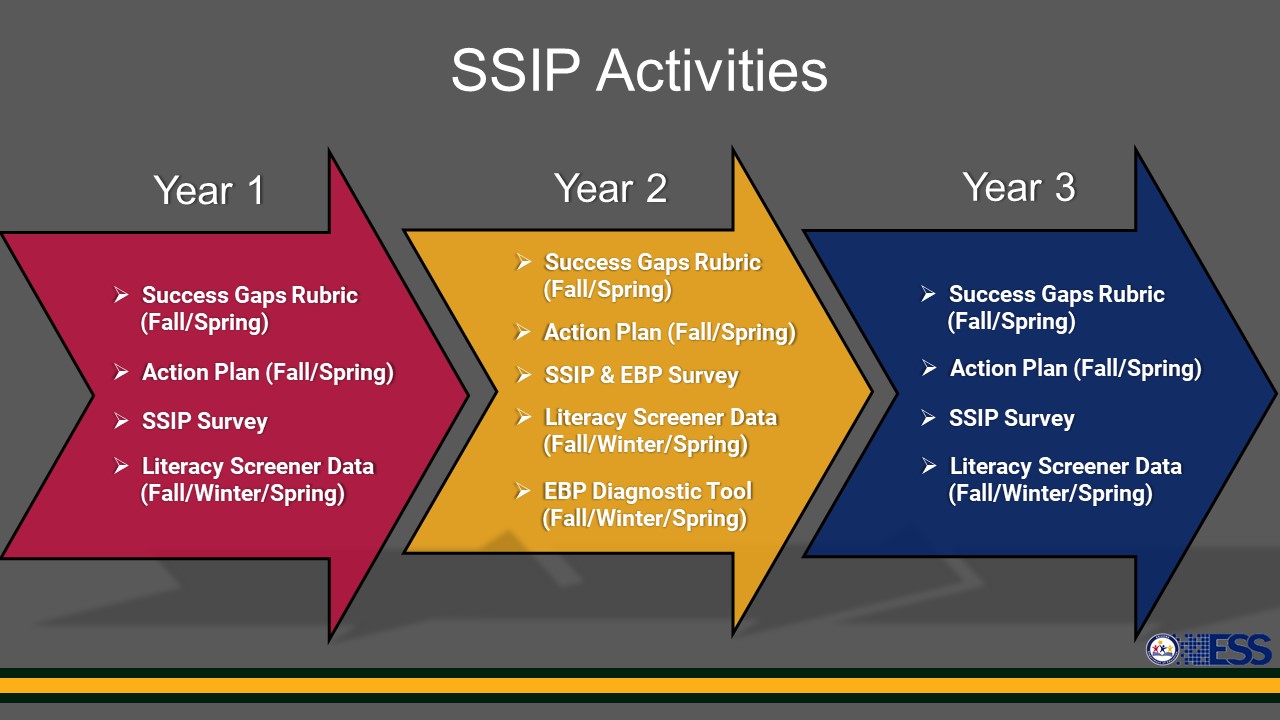 SSIP Activities

Year 1

➢ Success Gaps Rubric (Fall/Spring)
➢ Action Plan (Fall/Spring)
➢ SSIP Survey
➢ Literacy Screener Data (Fall/Winter/Spring)

Year 2

➢ Success Gaps Rubric (Fall/Spring)
➢ Action Plan (Fall/Spring)
➢ SSIP & EBP Survey
➢ Literacy Screener Data (Fall/Winter/Spring)
➢ EBP Diagnostic Tool (Fall/Winter/Spring)

Year 3

➢ Success Gaps Rubric (Fall/Spring)
➢ Action Plan (Fall/Spring)
➢ SSIP Survey
➢ Literacy Screener Data (Fall/Winter/Spring)

ESS